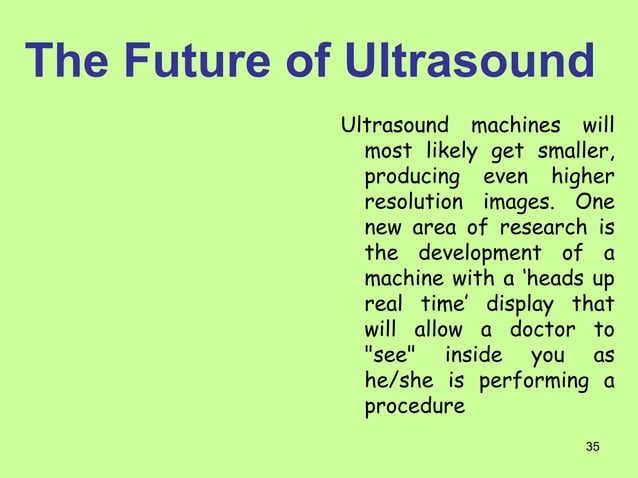 The Future of Ultrasound

Ultrasound machines will most likely get smaller, producing even higher resolution images. One new area of research is the development of a machine with a ‘heads up real time’ display that will allow a doctor to "see" inside you as he/she is performing a procedure

35